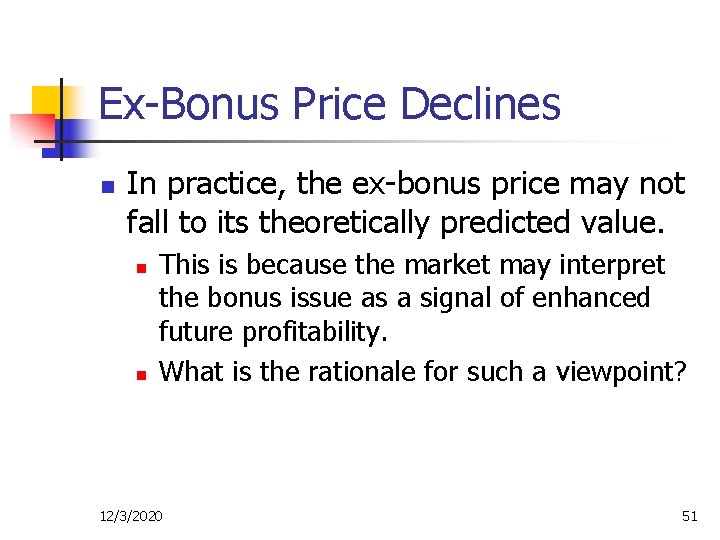 Ex-Bonus Price Declines

In practice, the ex-bonus price may not fall to its theoretically predicted value.

This is because the market may interpret the bonus issue as a signal of enhanced future profitability.

What is the rationale for such a viewpoint?

12/3/2020

51